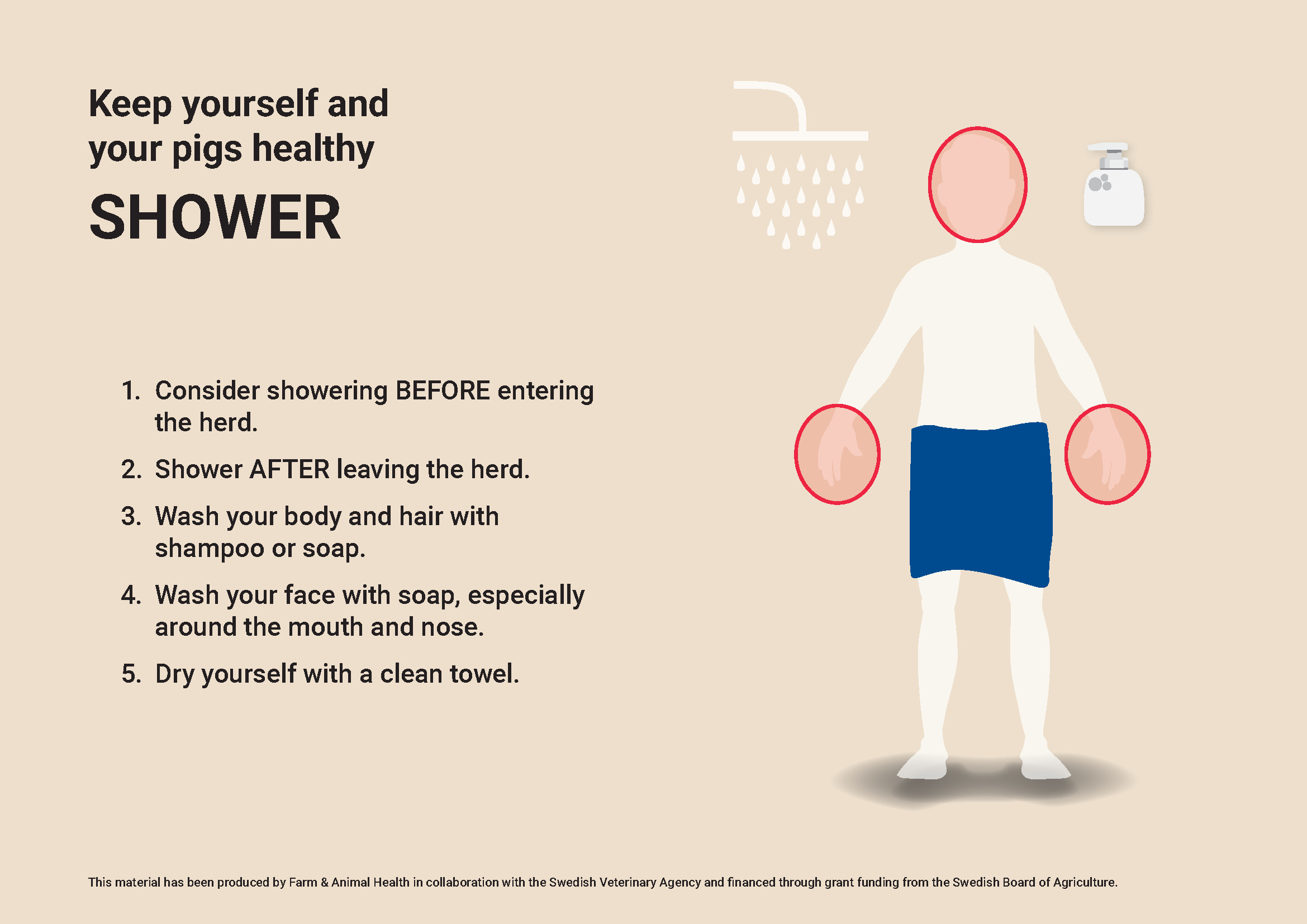 Keep yourself and your pigs healthy

SHOWER

1. Consider showering BEFORE entering the herd.

2. Shower AFTER leaving the herd.

3. Wash your body and hair with shampoo or soap.

4. Wash your face with soap, especially around the mouth and nose.

5. Dry yourself with a clean towel.

This material has been produced by Farm & Animal Health in collaboration with the Swedish Veterinary Agency and financed through grant funding from the Swedish Board of Agriculture.